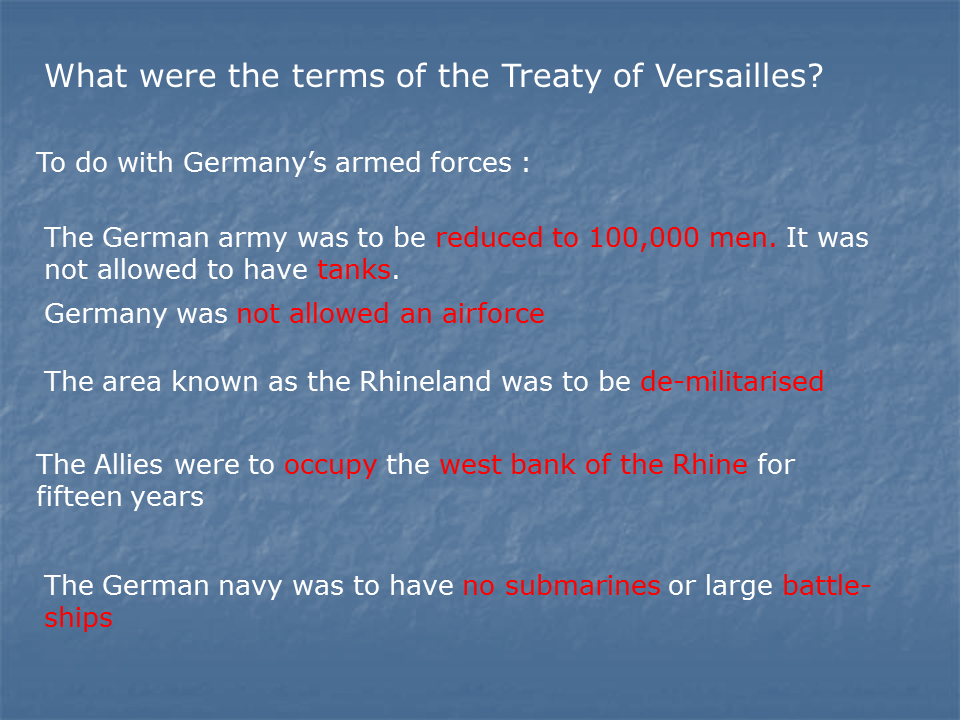 What were the terms of the Treaty of Versailles?

To do with Germany’s armed forces :

The German army was to be reduced to 100,000 men. It was not allowed to have tanks.

Germany was not allowed an airforce

The area known as the Rhineland was to be de-militarised

The Allies were to occupy the west bank of the Rhine for fifteen years

The German navy was to have no submarines or large battle-ships